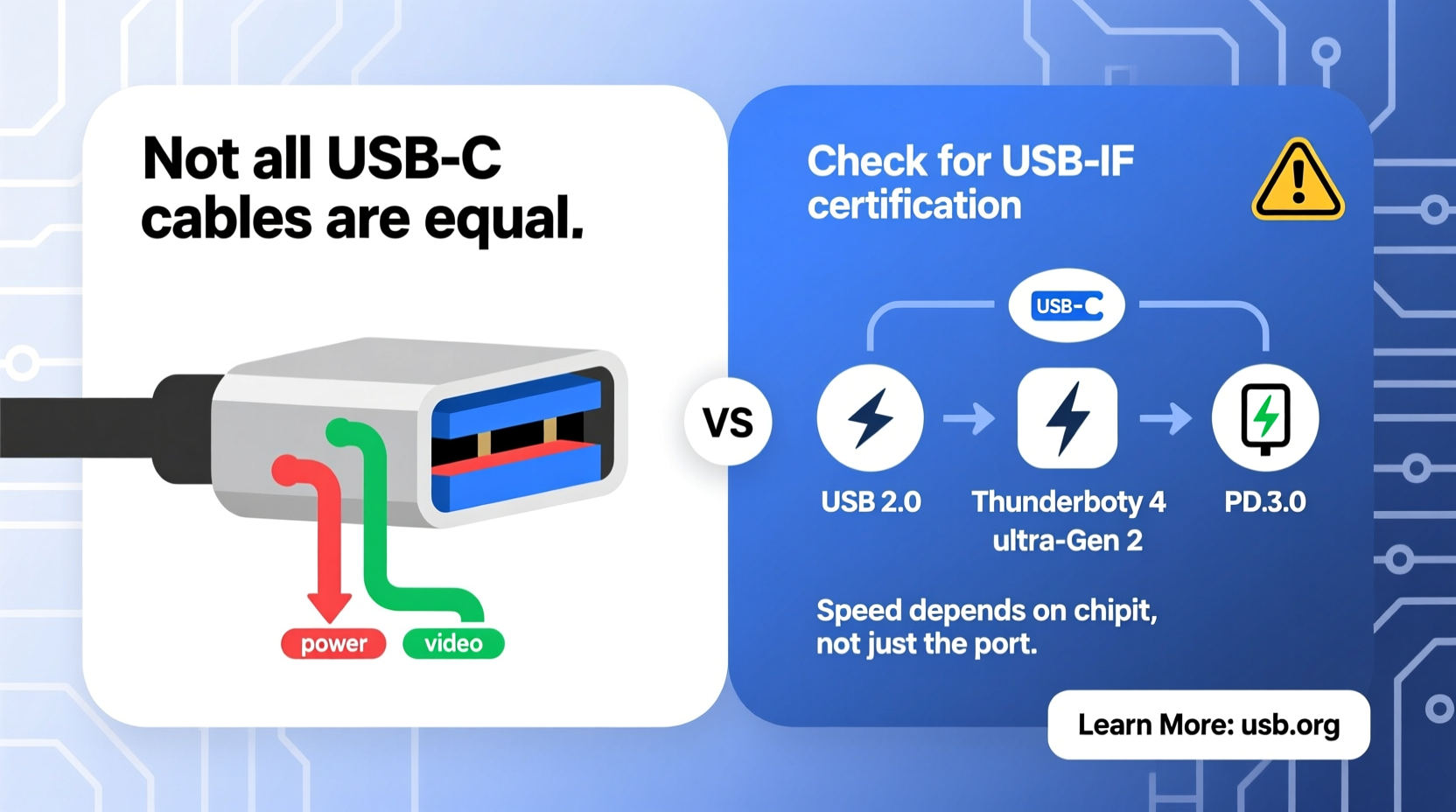 Not all USB-C cables are equal.

power

video

VS

Check for USB-IF certification

USB-C

USB 2.0

Thunderboty 4 ultra-Gen 2

PD.3.0

Speed depends on chipit, not just the port.

Learn More: usb.org